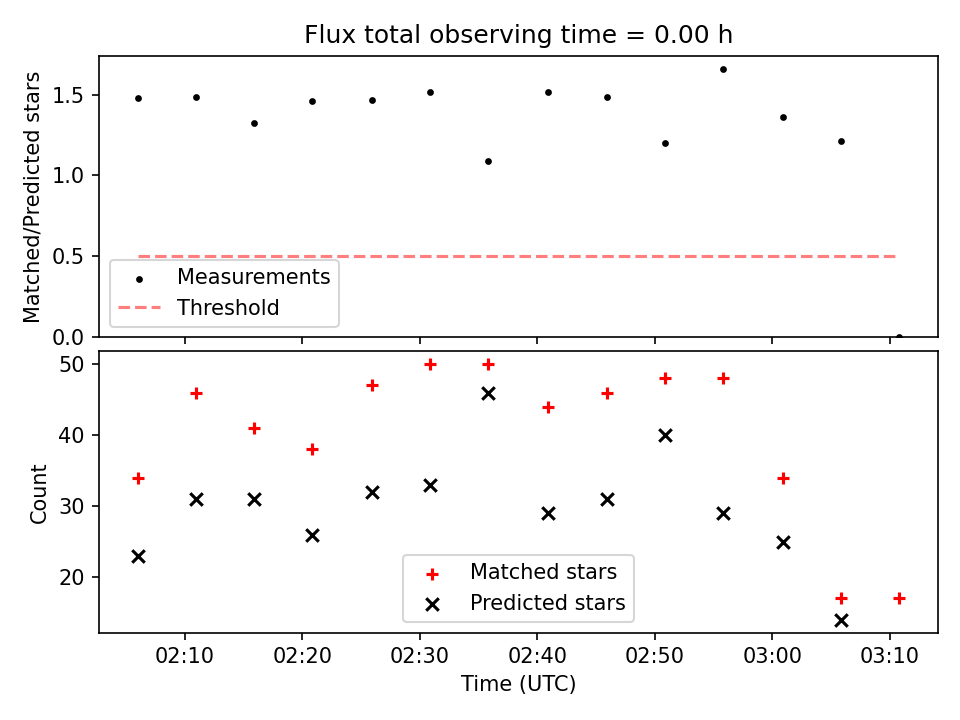 Flux total observing time = 0.00 h

Matched/Predicted stars

1.5
1.0
0.5
0.0

Measurements
Threshold

Count

50
40
30
20

Matched stars
Predicted stars

02:10 02:20 02:30 02:40 02:50 03:00 03:10

Time (UTC)